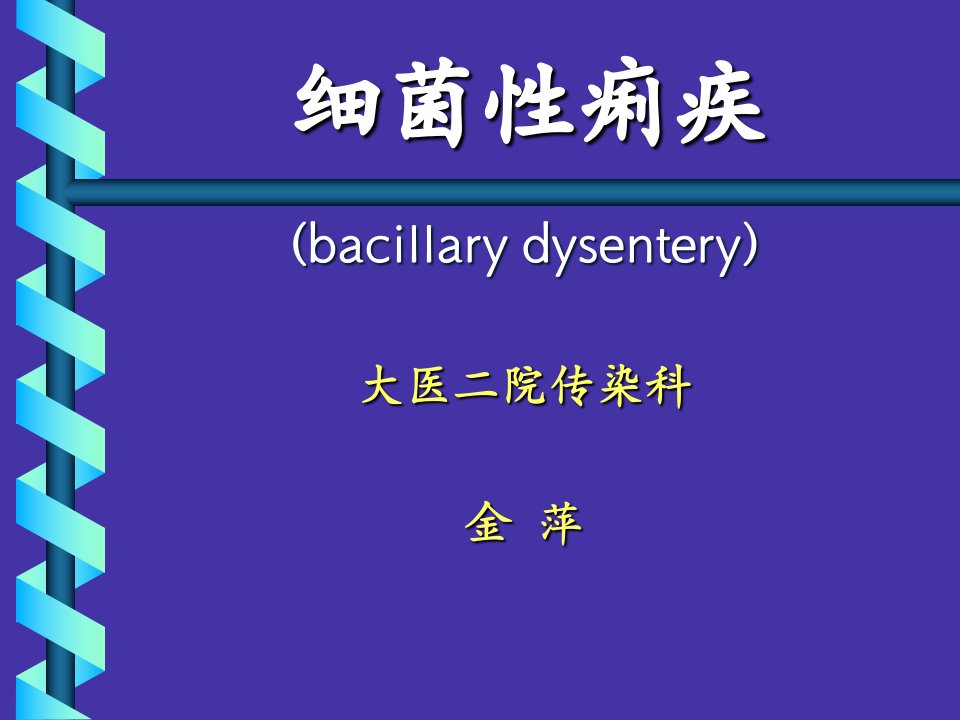 细菌性痢疾

(bacillary dysentery)

大医二院传染科

金 萍